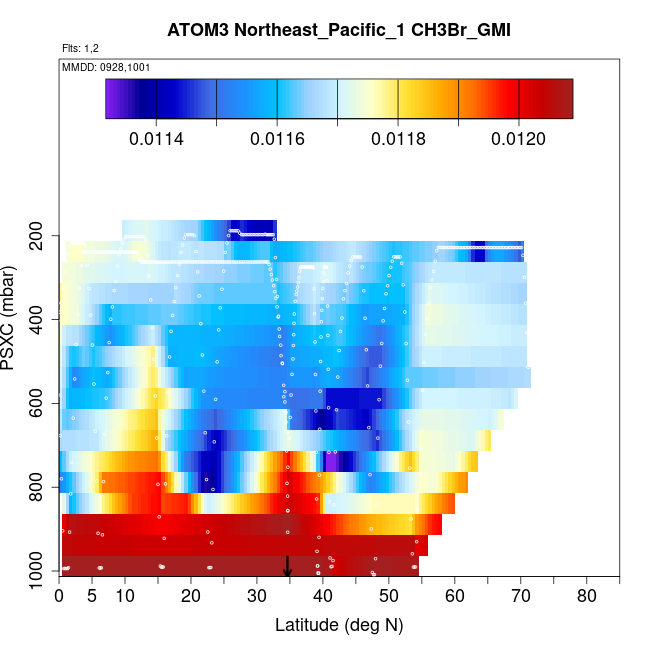 ATOM3 Northeast_Pacific_1 CH3Br_GMI

Flts: 1,2

MMDD: 0928,1001

0.0114 0.0116 0.0118 0.0120

PSXC (mbar)

200
400
600
800
1000

0 5 10 20 30 40 50 60 70 80

Latitude (deg N)